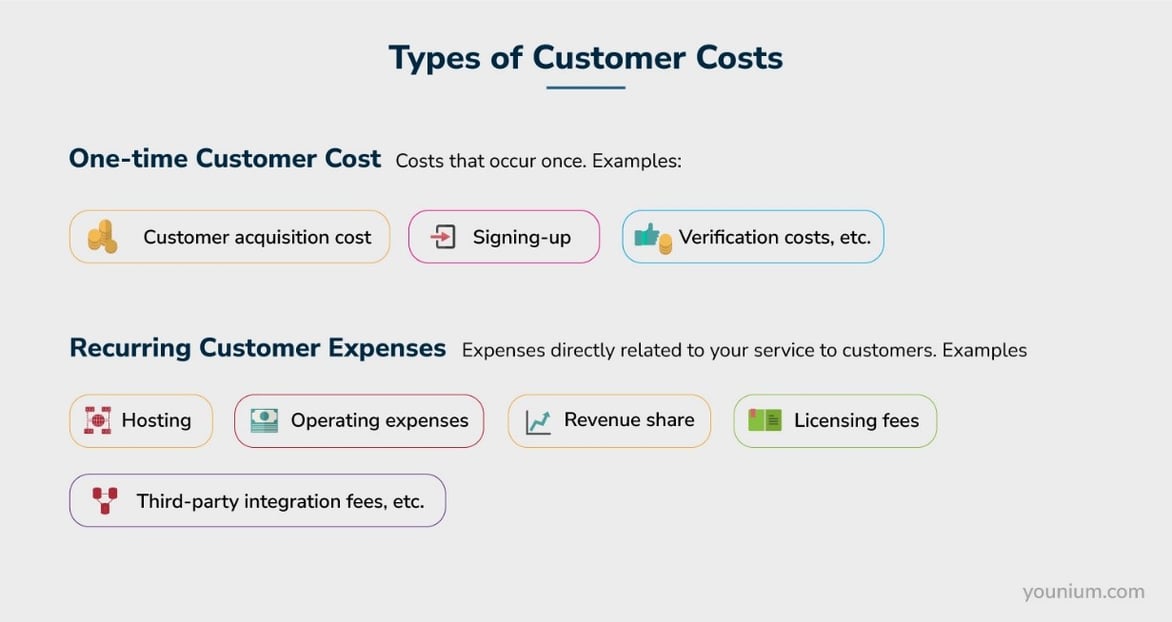 Types of Customer Costs

One-time Customer Cost Costs that occur once. Examples:

Customer acquisition cost

Signing-up

Verification costs, etc.

Recurring Customer Expenses Expenses directly related to your service to customers. Examples

Hosting

Operating expenses

Revenue share

Licensing fees

Third-party integration fees, etc.

younium.com